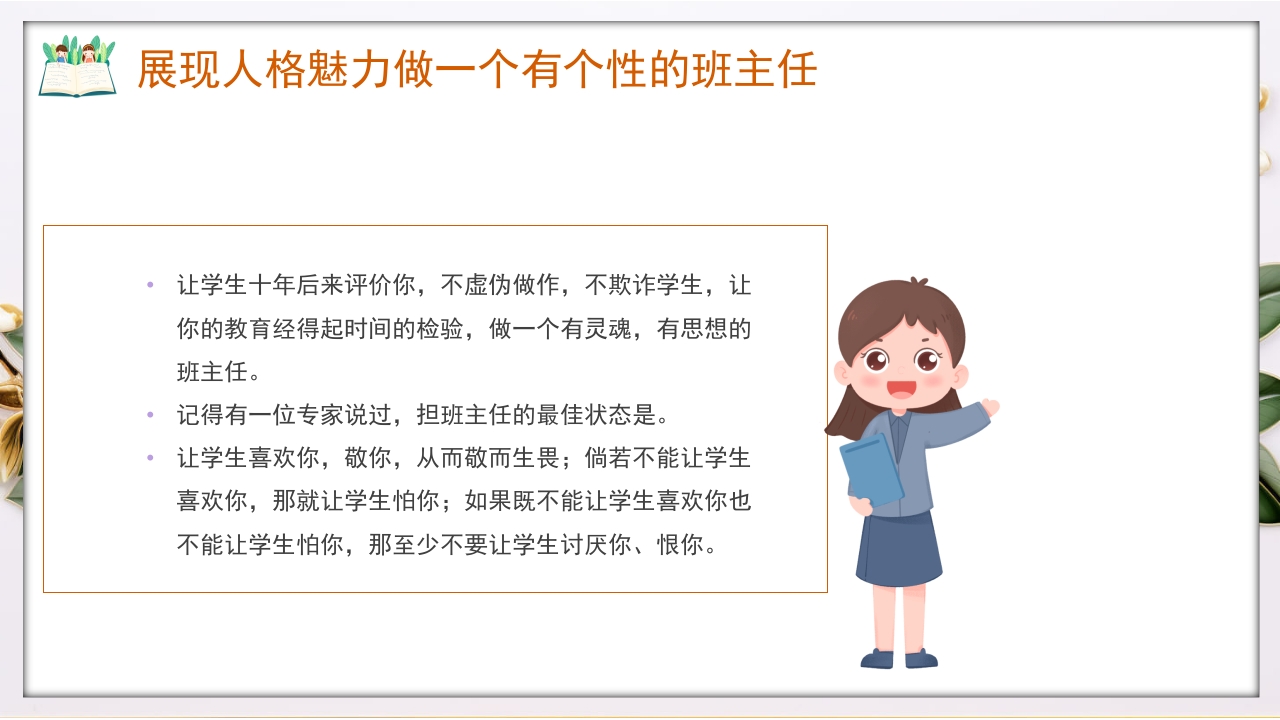 展现人格魅力做一个有个性的班主任

• 让学生十年后来评价你，不虚伪做作，不欺诈学生，让你的教育经得起时间的检验，做一个有灵魂，有思想的班主任。
• 记得有一位专家说过，担班主任的最佳状态是。
• 让学生喜欢你，敬你，从而敬而生畏；倘若不能让学生喜欢你，那就让学生怕你；如果既不能让学生喜欢你也不能让学生怕你，那至少不要让学生讨厌你、恨你。